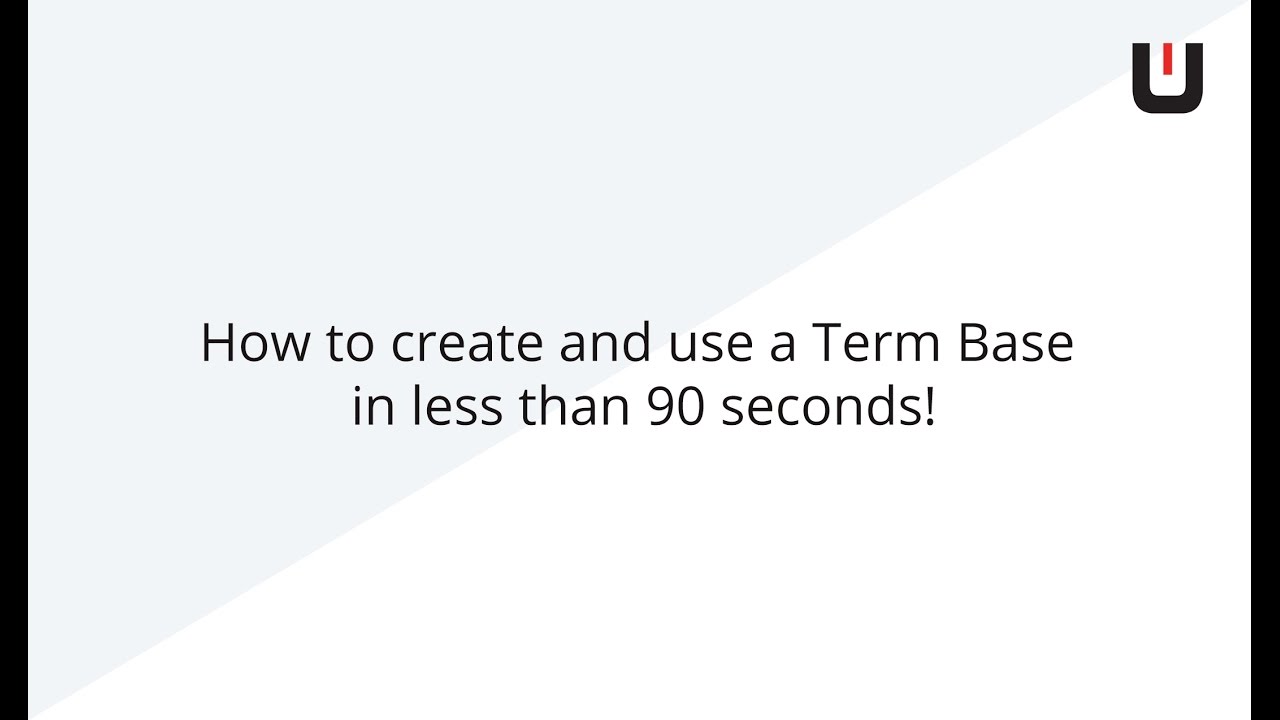 How to create and use a Term Base in less than 90 seconds!